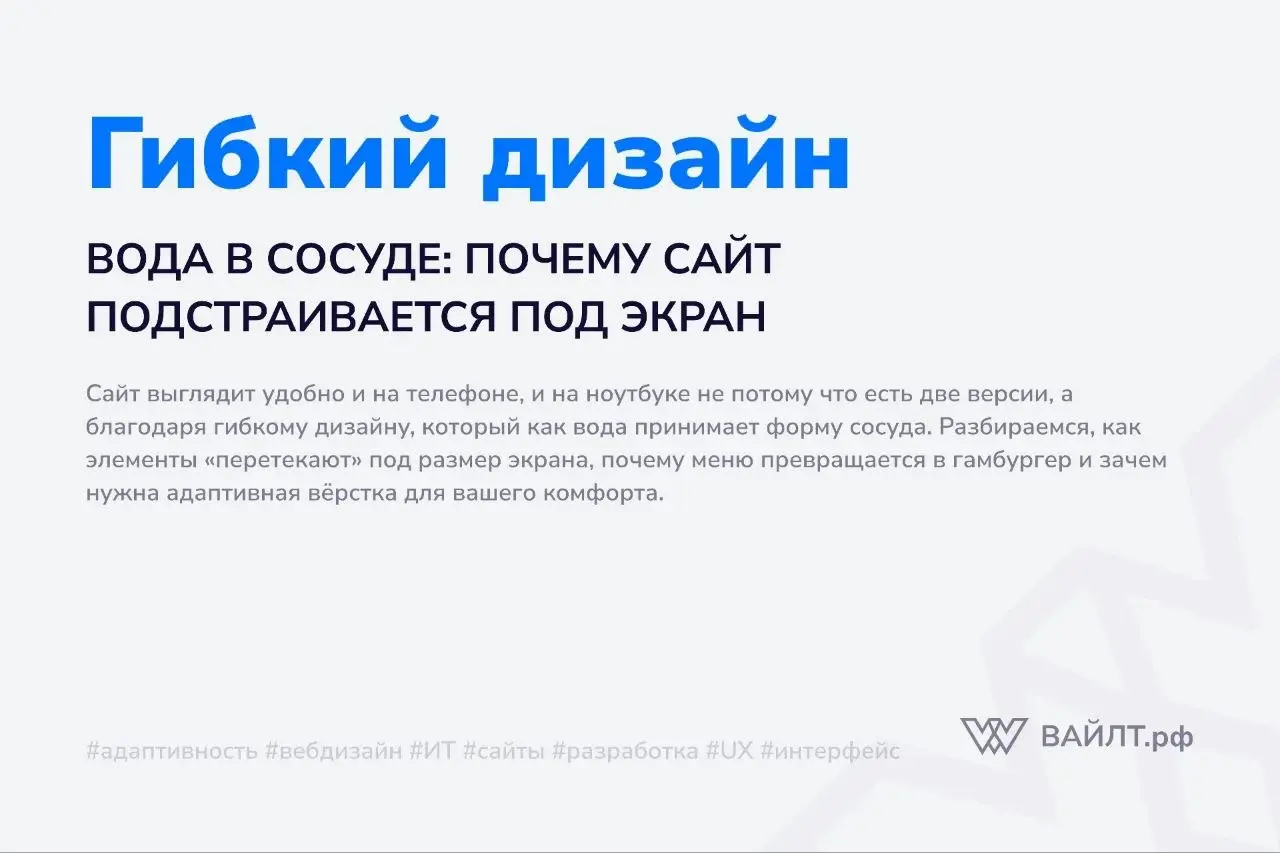 Гибкий дизайн

ВОДА В СОСУДЕ: ПОЧЕМУ САЙТ ПОДСТРАИВАЕТСЯ ПОД ЭКРАН

Сайт выглядит удобно и на телефоне, и на ноутбуке не потому что есть две версии, а благодаря гибкому дизайну, который как вода принимает форму сосуда. Разбираемся, как элементы «перетекают» под размер экрана, почему меню превращается в гамбургер и зачем нужна адаптивная вёрстка для вашего комфорта.

#адаптивность #вебдизайн #ИТ #сайты #разработка #UX #интерфейс

ВАЙЛТ.рф